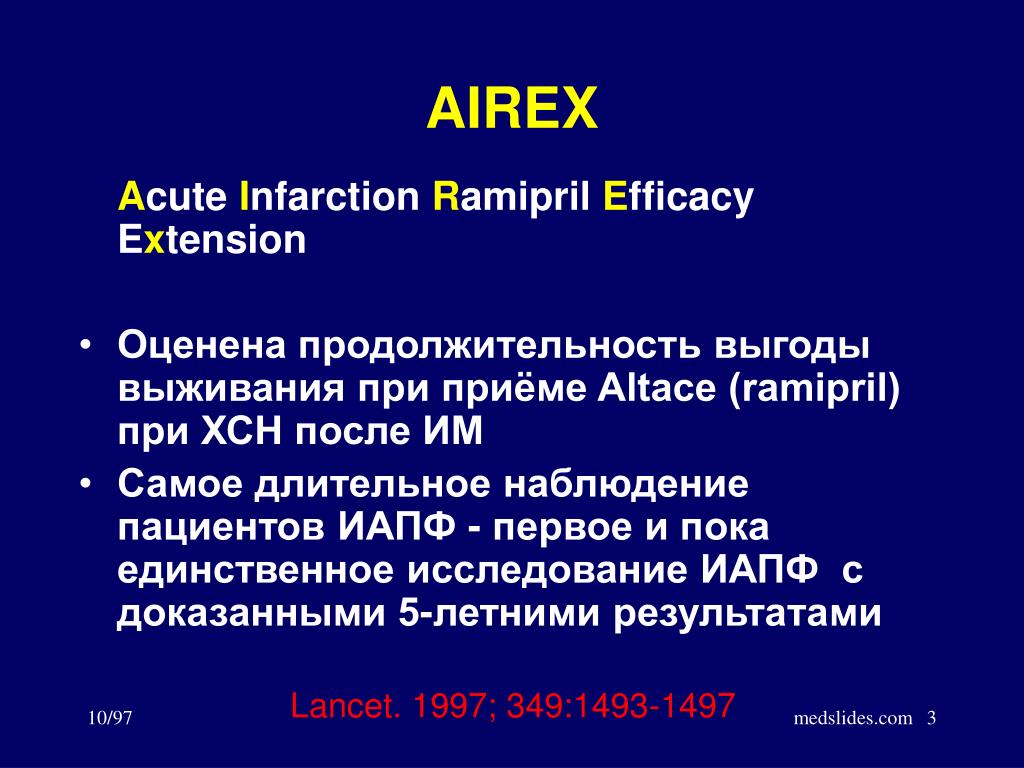 AIREX

Acute Infarction Ramipril Efficacy Extension

• Оценена продолжительность выгоды выживания при приёме Altace (ramipril) при ХСН после ИМ

• Самое длительное наблюдение пациентов ИАПФ - первое и пока единственное исследование ИАПФ с доказанными 5-летними результатами

Lancet. 1997; 349:1493-1497

10/97

medslides.com 3